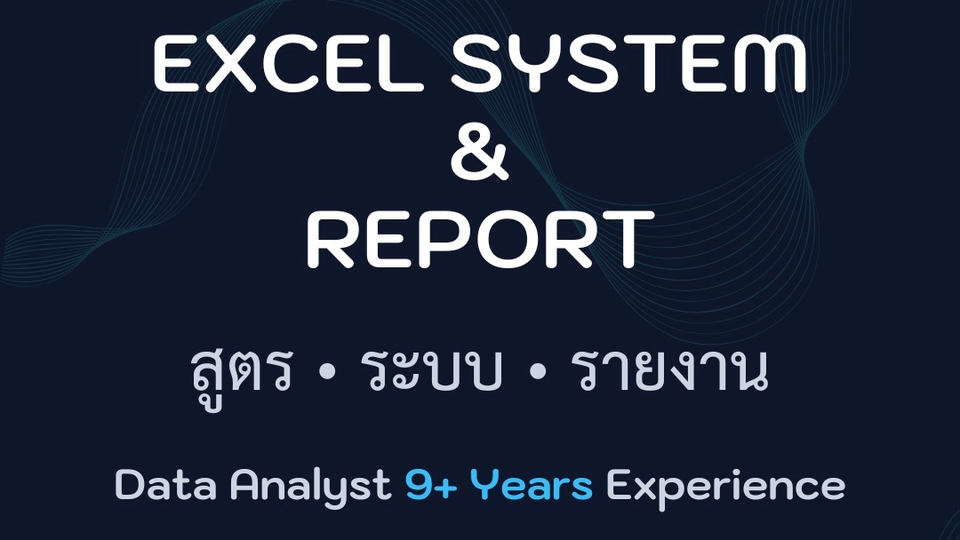 EXCEL SYSTEM
&
REPORT

สูตร • ระบบ • รายงาน

Data Analyst 9+ Years Experience